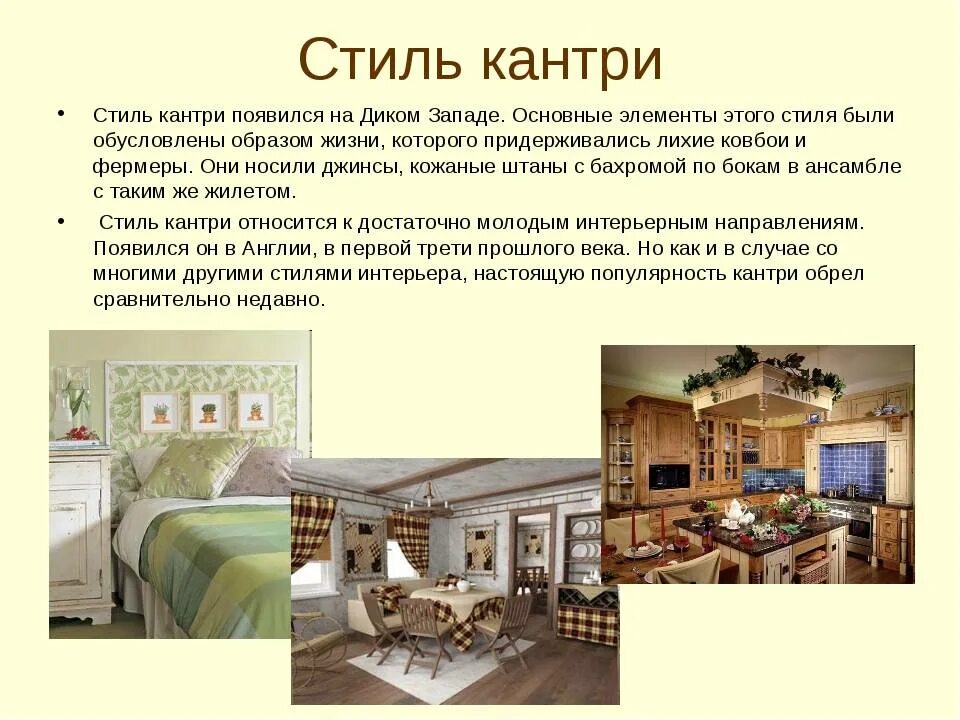 Стиль кантри

• Стиль кантри появился на Диком Западе. Основные элементы этого стиля были обусловлены образом жизни, которого придерживались лихие ковбои и фермеры. Они носили джинсы, кожаные штаны с бахромой по бокам в ансамбле с таким же жилетом.

• Стиль кантри относится к достаточно молодым интерьерным направлениям. Появился он в Англии, в первой трети прошлого века. Но как и в случае со многими другими стилями интерьера, настоящую популярность кантри обрел сравнительно недавно.